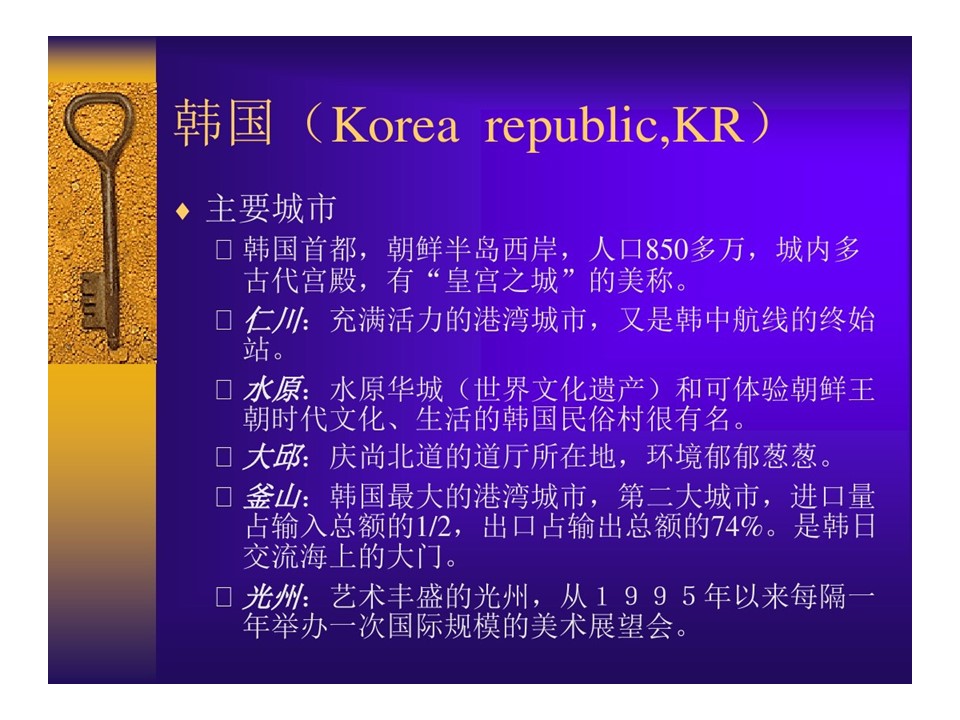 韩国（Korea republic,KR）

♦ 主要城市

□ 韩国首都，朝鲜半岛西岸，人口850多万，城内多古代宫殿，有“皇宫之城”的美称。

□ 仁川：充满活力的港湾城市，又是韩中航线的终始站。

□ 水原：水原华城（世界文化遗产）和可体验朝鲜王朝时代文化、生活的韩国民俗村很有名。

□ 大邱：庆尚北道的道厅所在地，环境郁郁葱葱。

□ 釜山：韩国最大的港湾城市，第二大城市，进口量占输入总额的1/2，出口占输出总额的74%。是韩日交流海上的大门。

□ 光州：艺术丰盛的光州，从１９９５年以来每隔一年举办一次国际规模的美术展望会。